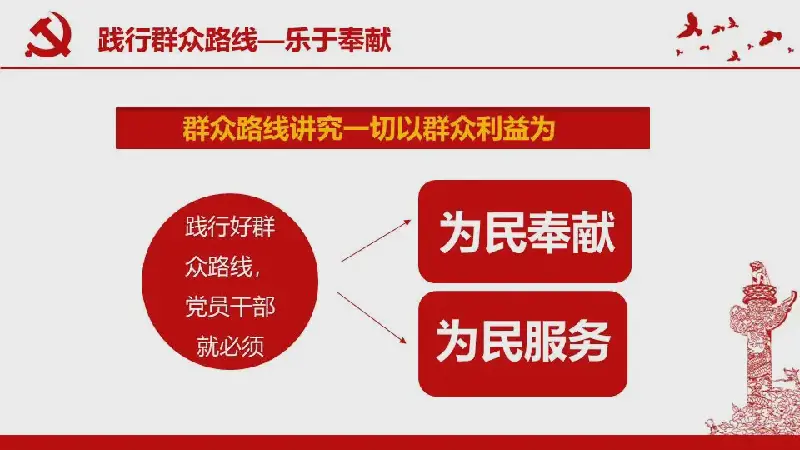 践行群众路线—乐于奉献

群众路线讲究一切以群众利益为

践行好群众路线，党员干部就必须

为民奉献

为民服务